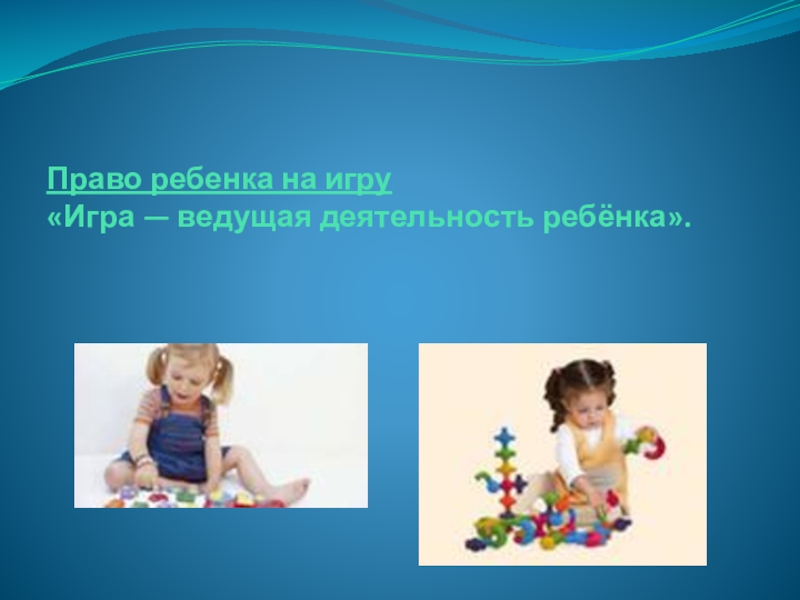 Право ребенка на игру
«Игра — ведущая деятельность ребёнка».